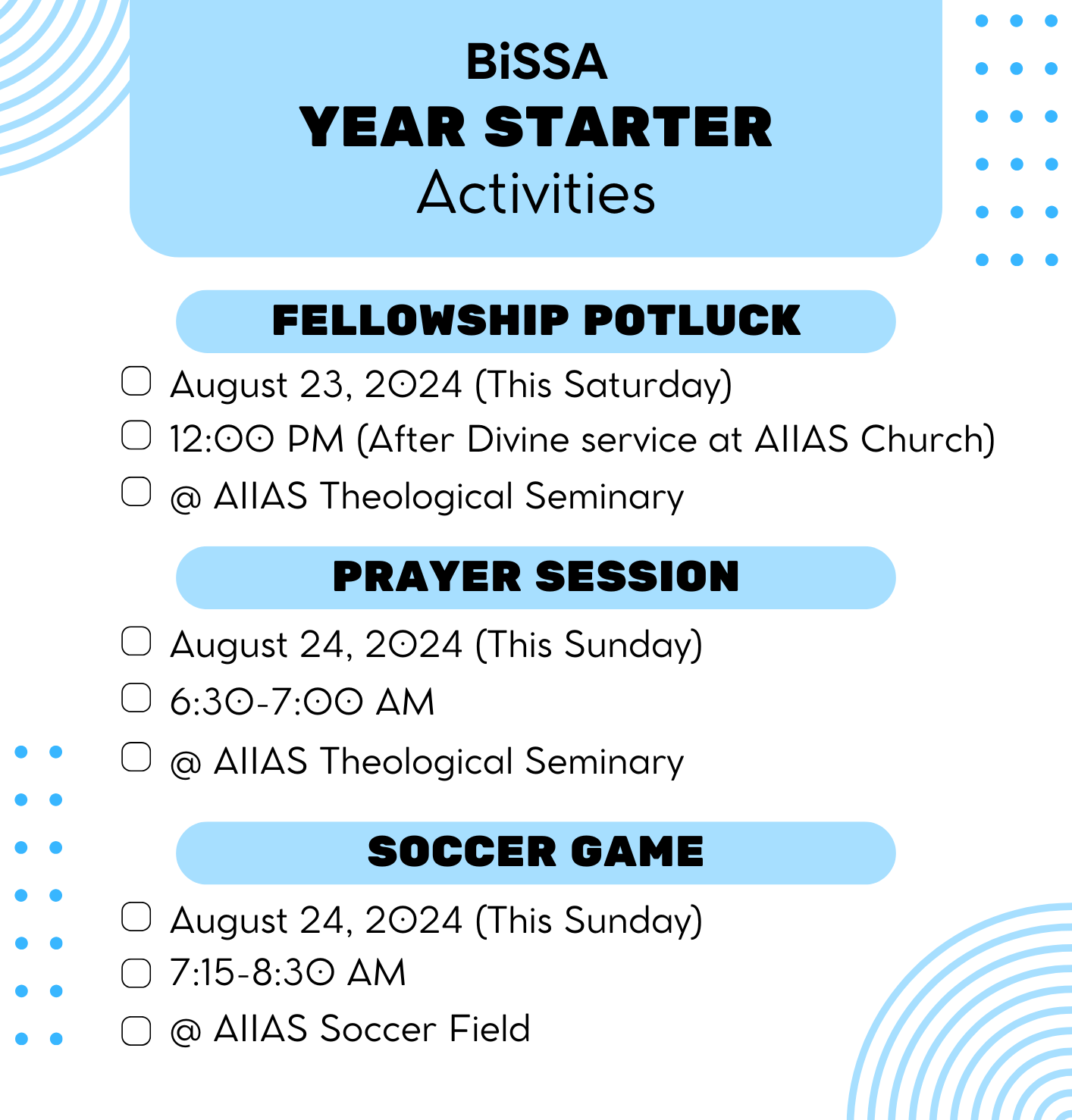 BiSSA
YEAR STARTER
Activities

FELLOWSHIP POTLUCK

August 23, 2024 (This Saturday)
12:00 PM (After Divine service at AIIAS Church)
@ AIIAS Theological Seminary

PRAYER SESSION

August 24, 2024 (This Sunday)
6:30-7:00 AM
@ AIIAS Theological Seminary

SOCCER GAME

August 24, 2024 (This Sunday)
7:15-8:30 AM
@ AIIAS Soccer Field